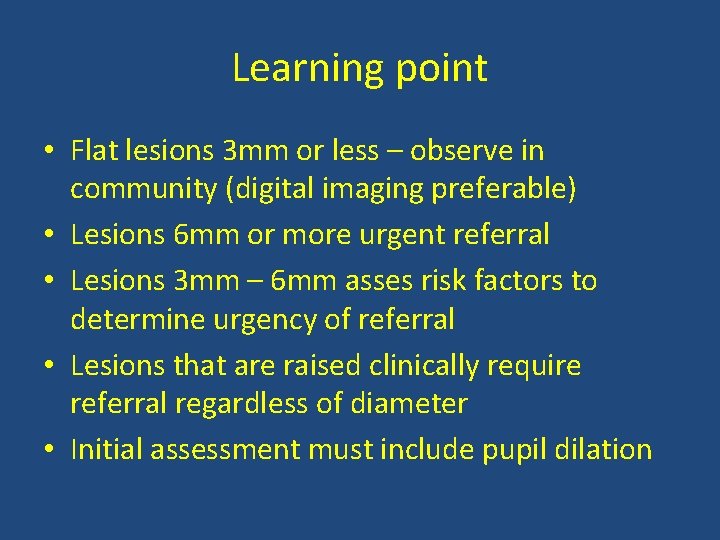 Learning point

• Flat lesions 3mm or less – observe in community (digital imaging preferable)
• Lesions 6mm or more urgent referral
• Lesions 3mm – 6mm asses risk factors to determine urgency of referral
• Lesions that are raised clinically require referral regardless of diameter
• Initial assessment must include pupil dilation